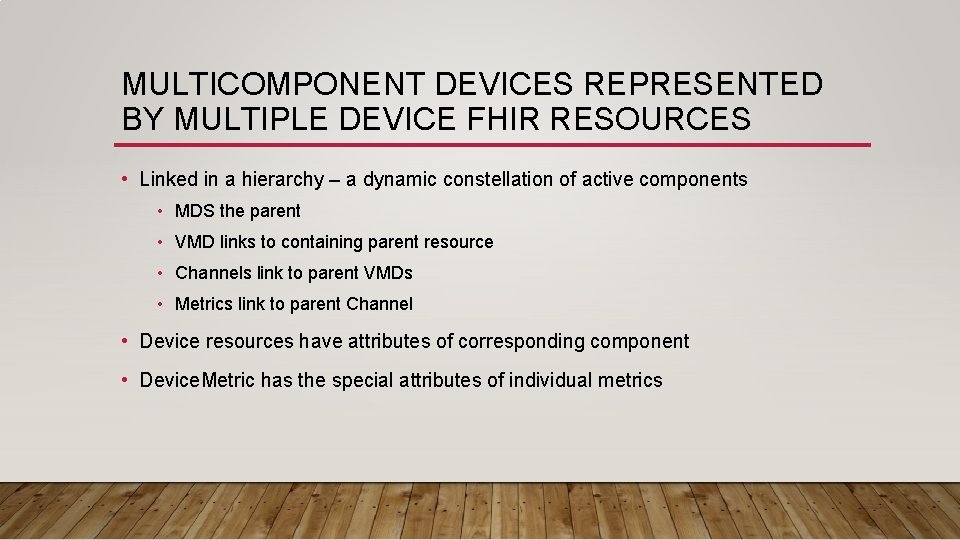 MULTICOMPONENT DEVICES REPRESENTED BY MULTIPLE DEVICE FHIR RESOURCES

• Linked in a hierarchy – a dynamic constellation of active components
  • MDS the parent
  • VMD links to containing parent resource
  • Channels link to parent VMDs
  • Metrics link to parent Channel

• Device resources have attributes of corresponding component

• DeviceMetric has the special attributes of individual metrics